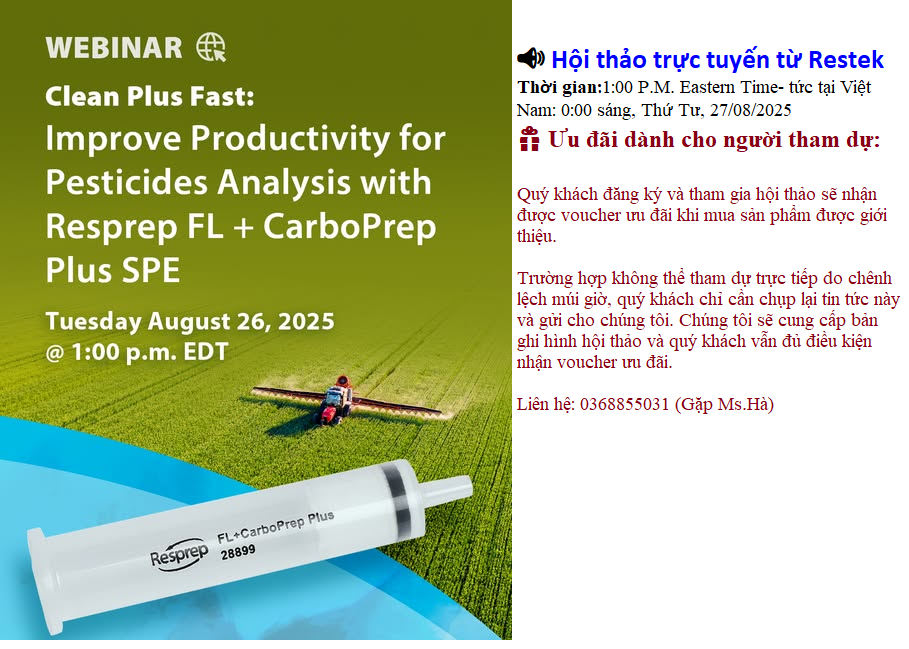 WEBINAR

Clean Plus Fast:

Improve Productivity for Pesticides Analysis with Resprep FL + CarboPrep Plus SPE

Tuesday August 26, 2025
@ 1:00 p.m. EDT

Resprep FL+CarboPrep Plus 28899

Hội thảo trực tuyến từ Restek

Thời gian:1:00 P.M. Eastern Time- tức tại Việt Nam: 0:00 sáng, Thứ Tư, 27/08/2025

Ưu đãi dành cho người tham dự:

Quý khách đăng ký và tham gia hội thảo sẽ nhận được voucher ưu đãi khi mua sản phẩm được giới thiệu.

Trường hợp không thể tham dự trực tiếp do chênh lệch múi giờ, quý khách chỉ cần chụp lại tin tức này và gửi cho chúng tôi. Chúng tôi sẽ cung cấp bản ghi hình hội thảo và quý khách vẫn đủ điều kiện nhận voucher ưu đãi.

Liên hệ: 0368855031 (Gặp Ms.Hà)